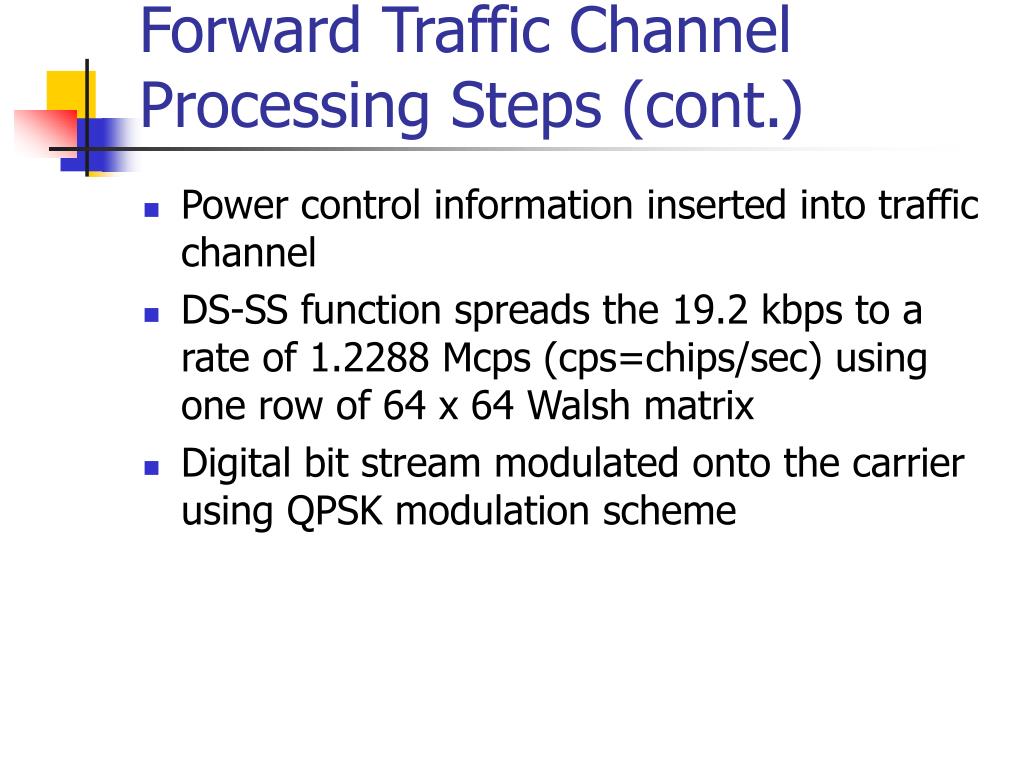 Forward Traffic Channel Processing Steps (cont.)

- Power control information inserted into traffic channel
- DS-SS function spreads the 19.2 kbps to a rate of 1.2288 Mcps (cps=chips/sec) using one row of 64 x 64 Walsh matrix
- Digital bit stream modulated onto the carrier using QPSK modulation scheme